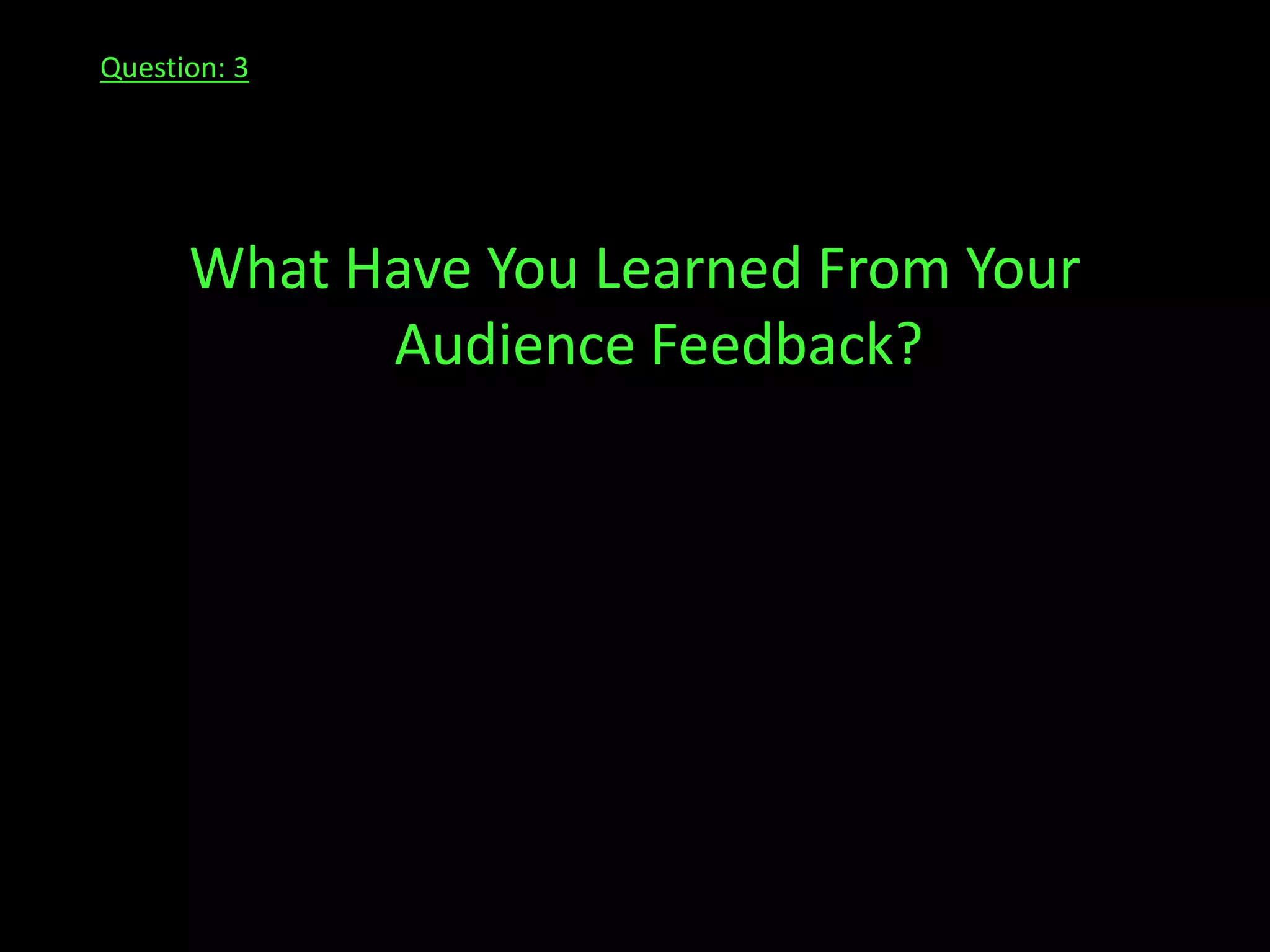 Question: 3

What Have You Learned From Your Audience Feedback?